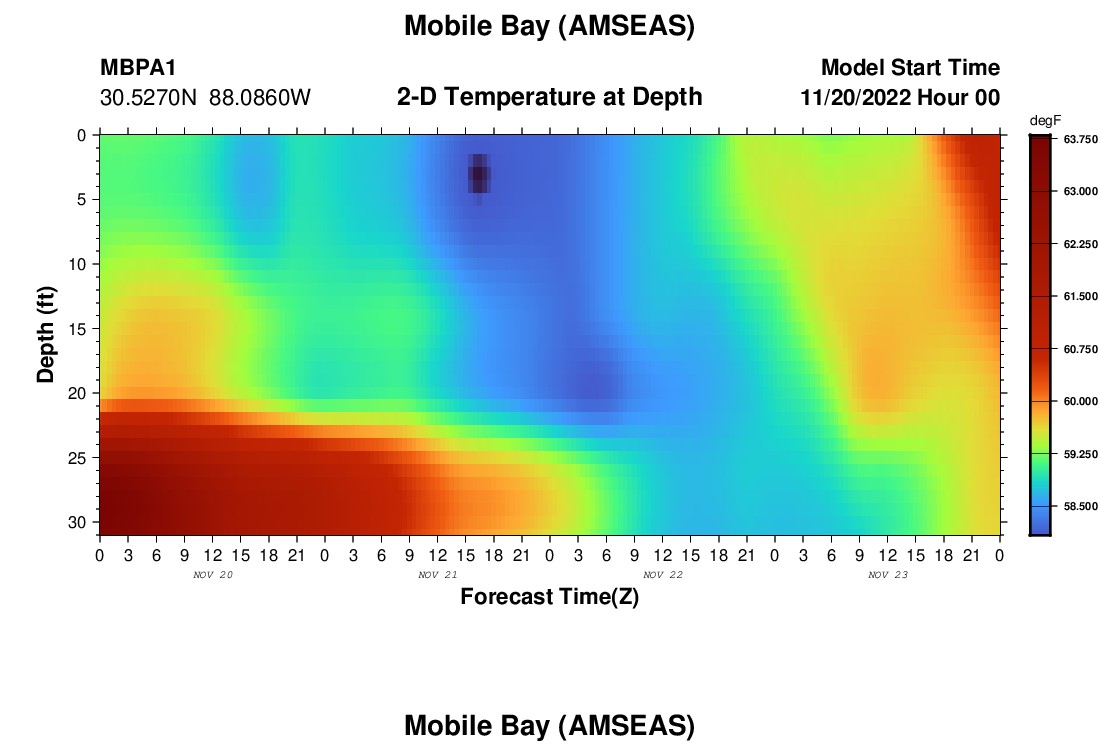 Mobile Bay (AMSEAS)

MBPA1
30.5270N 88.0860W

2-D Temperature at Depth

Model Start Time
11/20/2022 Hour 00

degF
63.750
63.000
62.250
61.500
60.750
60.000
59.250
58.500

Depth (ft)
0
5
10
15
20
25
30

0 3 6 9 12 15 18 21 0 3 6 9 12 15 18 21 0 3 6 9 12 15 18 21 0 3 6 9 12 15 18 21 0
NOV 20 NOV 21 NOV 22 NOV 23

Forecast Time(Z)

Mobile Bay (AMSEAS)